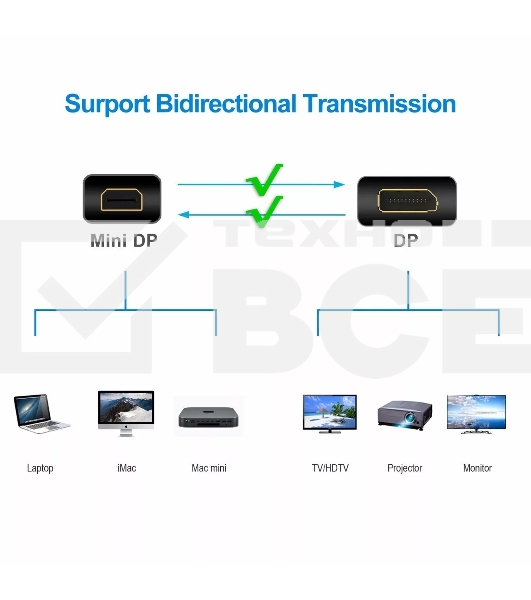 Surport Bidirectional Transmission

Mini DP

DP

ТехноВСЕ

Laptop

iMac

Mac mini

TV/HDTV

Projector

Monitor